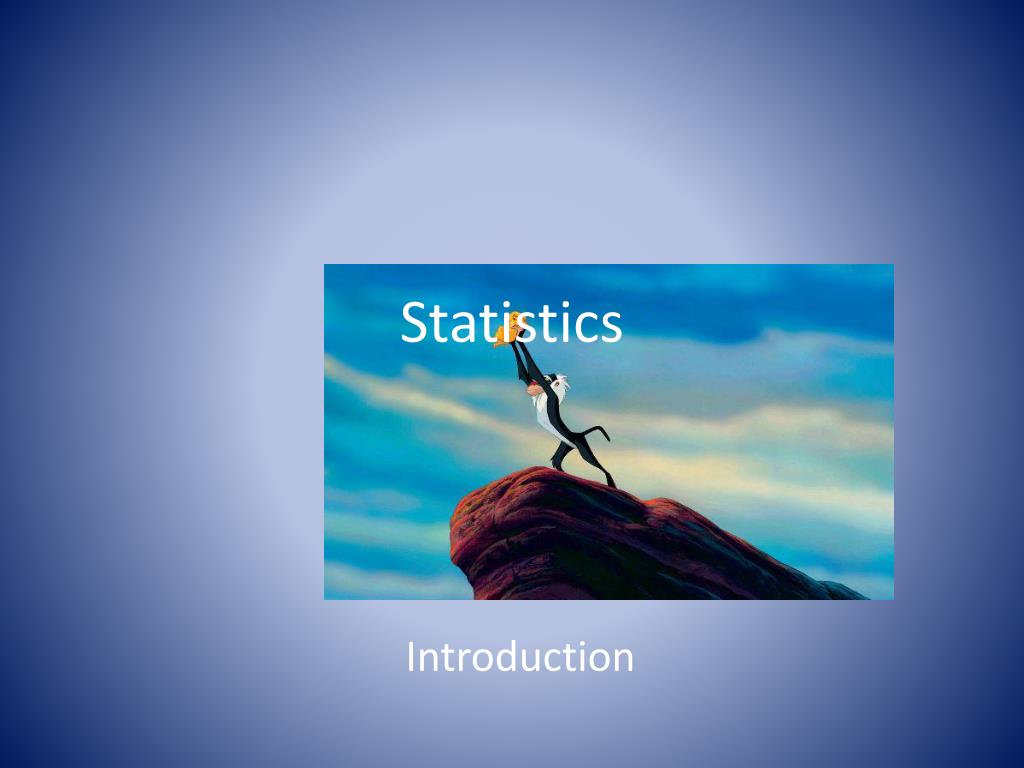 Statistics

Introduction